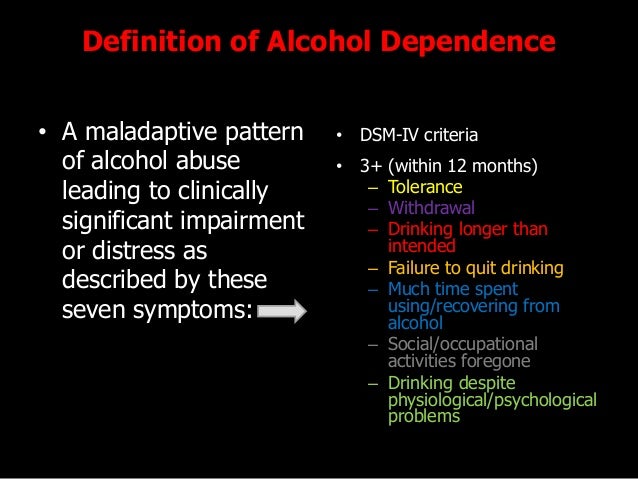 Definition of Alcohol Dependence

• A maladaptive pattern of alcohol abuse leading to clinically significant impairment or distress as described by these seven symptoms:

• DSM-IV criteria
• 3+ (within 12 months)
– Tolerance
– Withdrawal
– Drinking longer than intended
– Failure to quit drinking
– Much time spent using/recovering from alcohol
– Social/occupational activities foregone
– Drinking despite physiological/psychological problems